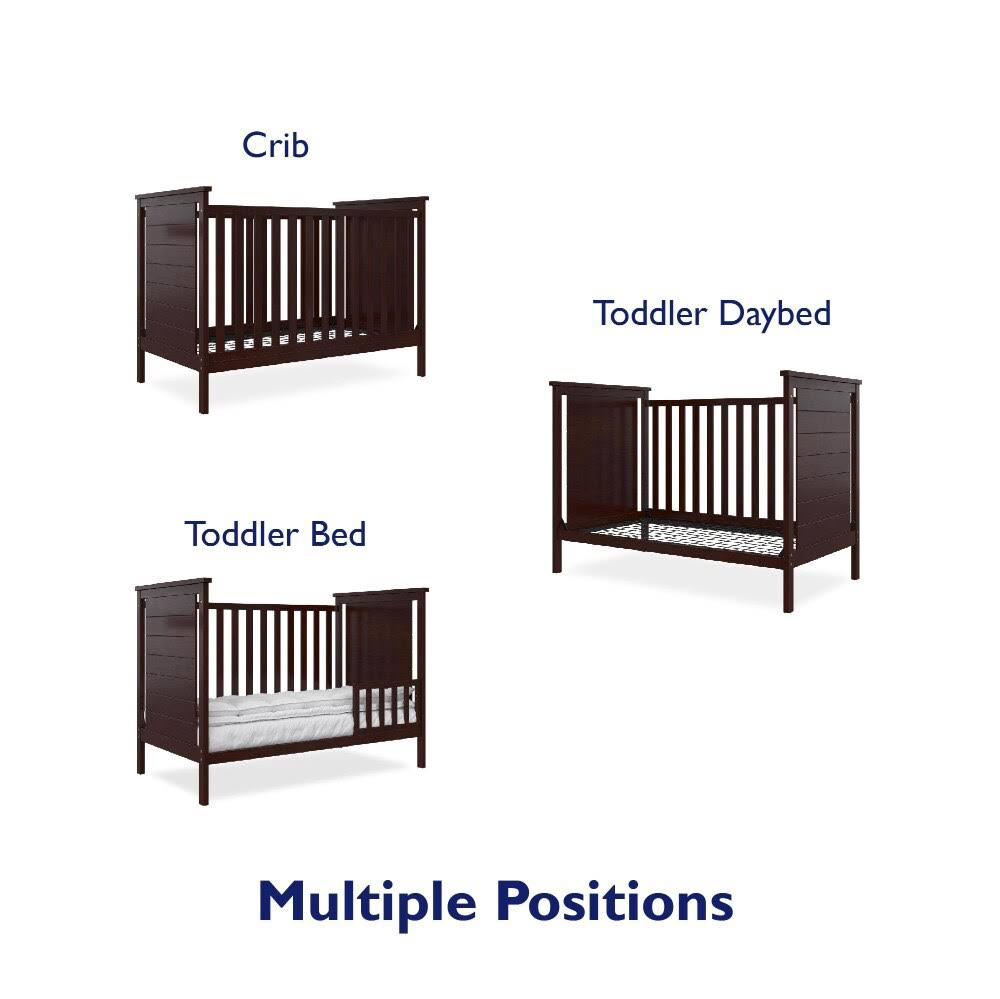 Crib

Toddler Daybed

Toddler Bed

Multiple Positions